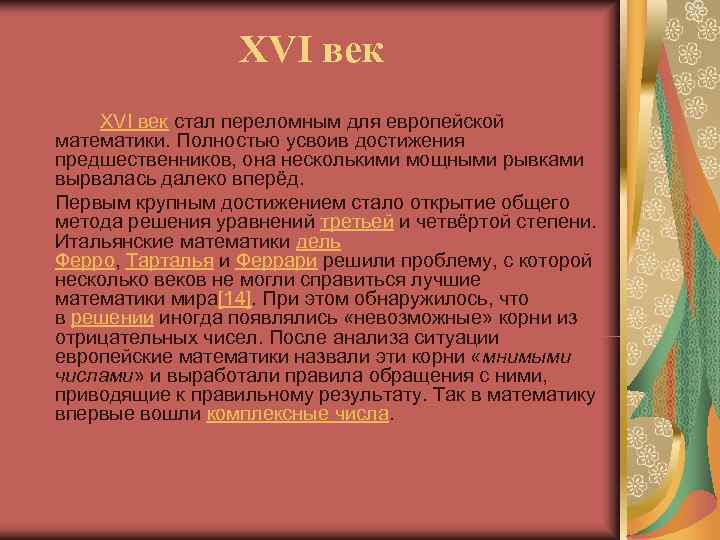 XVI век

XVI век стал переломным для европейской математики. Полностью усвоив достижения предшественников, она несколькими мощными рывками вырвалась далеко вперёд.

Первым крупным достижением стало открытие общего метода решения уравнений третьей и четвёртой степени. Итальянские математики дель Ферро, Тарталья и Феррари решили проблему, с которой несколько веков не могли справиться лучшие математики мира[14]. При этом обнаружилось, что в решении иногда появлялись «невозможные» корни из отрицательных чисел. После анализа ситуации европейские математики назвали эти корни «мнимыми числами» и выработали правила обращения с ними, приводящие к правильному результату. Так в математику впервые вошли комплексные числа.